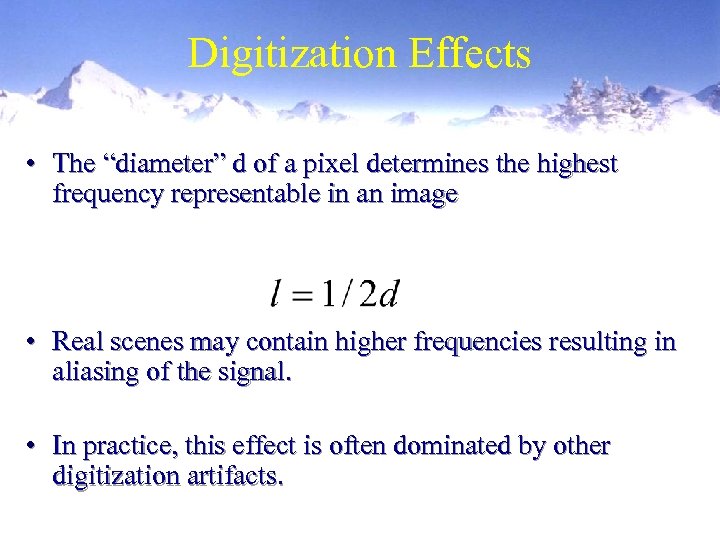 Digitization Effects

• The “diameter” d of a pixel determines the highest frequency representable in an image

$l = 1/2d$

• Real scenes may contain higher frequencies resulting in aliasing of the signal.

• In practice, this effect is often dominated by other digitization artifacts.